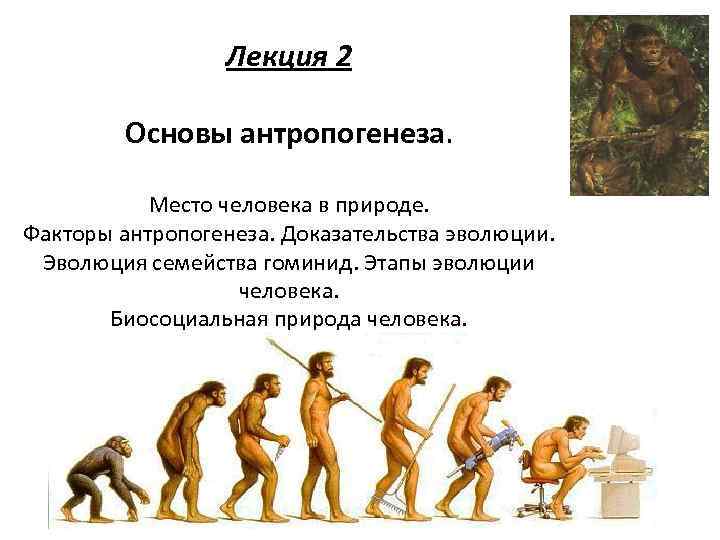 Лекция 2

Основы антропогенеза.

Место человека в природе.
Факторы антропогенеза. Доказательства эволюции.
Эволюция семейства гоминид. Этапы эволюции человека.
Биосоциальная природа человека.